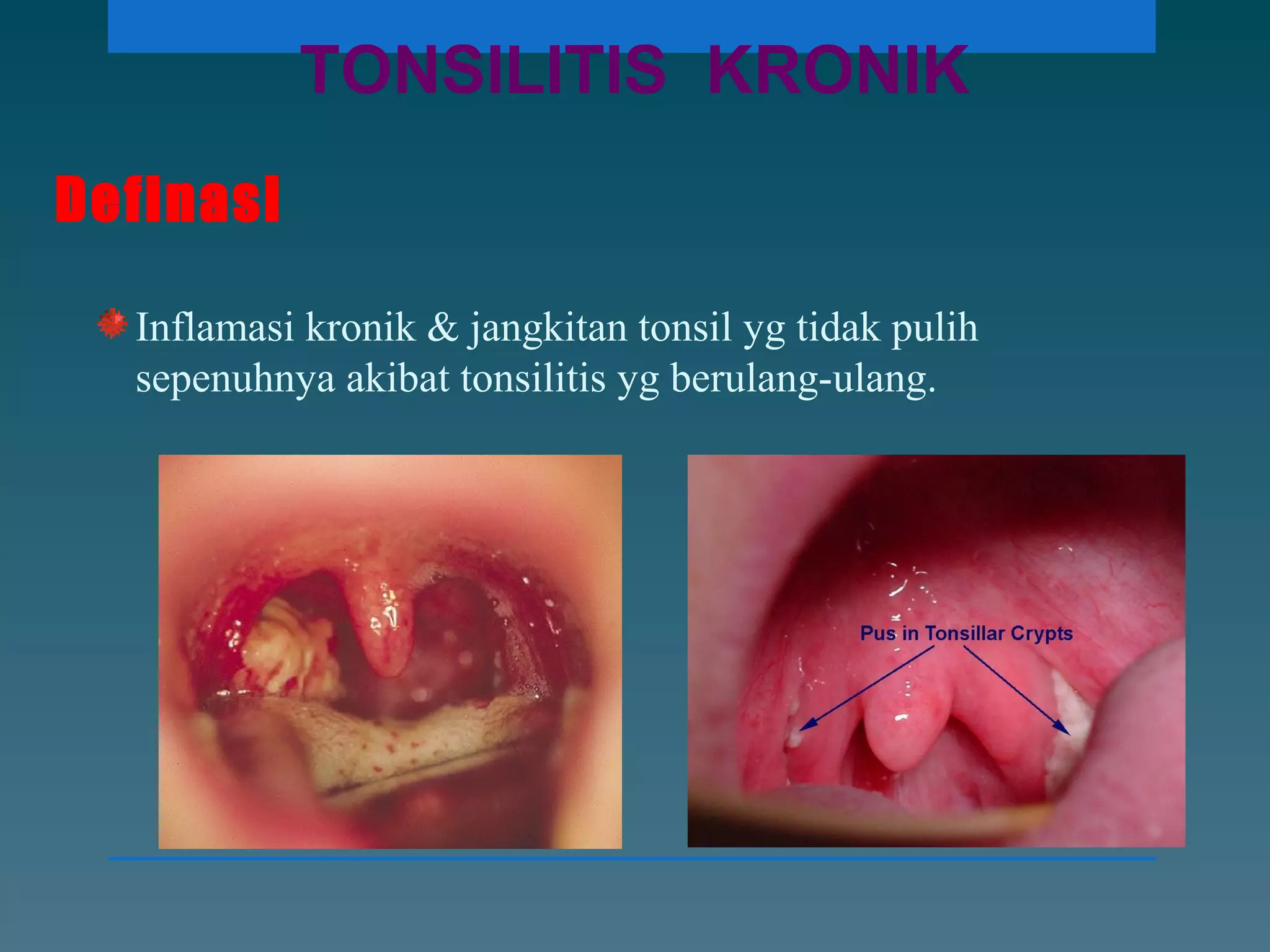 TONSILITIS KRONIK

Definasi

Inflamasi kronik & jangkitan tonsil yg tidak pulih sepenuhnya akibat tonsilitis yg berulang-ulang.

Pus in Tonsillar Crypts